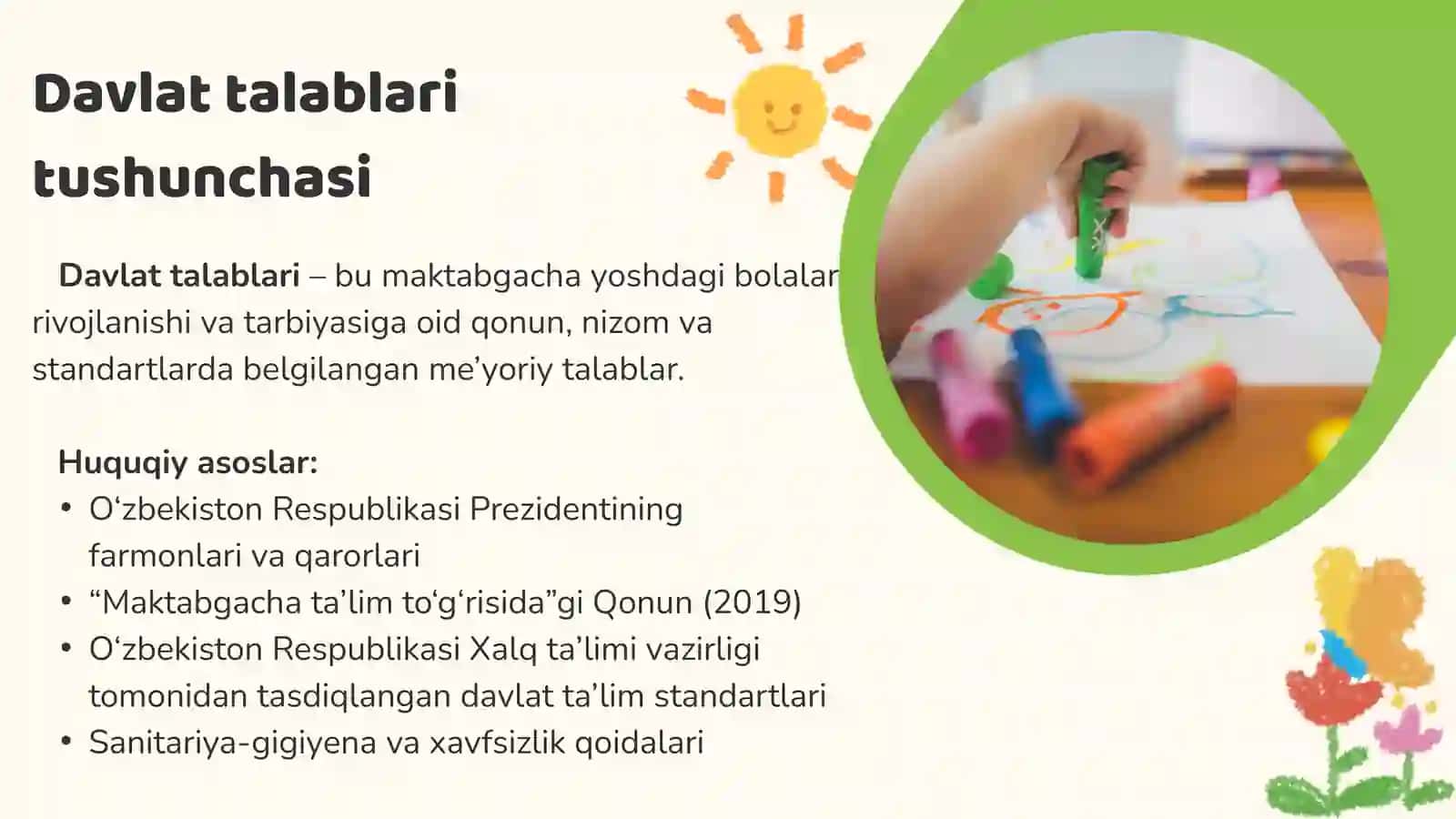 Davlat talablari tushunchasi

Davlat talablari – bu maktabgacha yoshdagi bolalar rivojlanishi va tarbiyasiga oid qonun, nizom va standartlarda belgilangan me’yoriy talablar.

Huquqiy asoslar:
• O‘zbekiston Respublikasi Prezidentining farmonlari va qarorlari
• “Maktabgacha ta’lim to‘g‘risida”gi Qonun (2019)
• O‘zbekiston Respublikasi Xalq ta’limi vazirligi tomonidan tasdiqlangan davlat ta’lim standartlari
• Sanitariya-gigiyena va xavfsizlik qoidalari